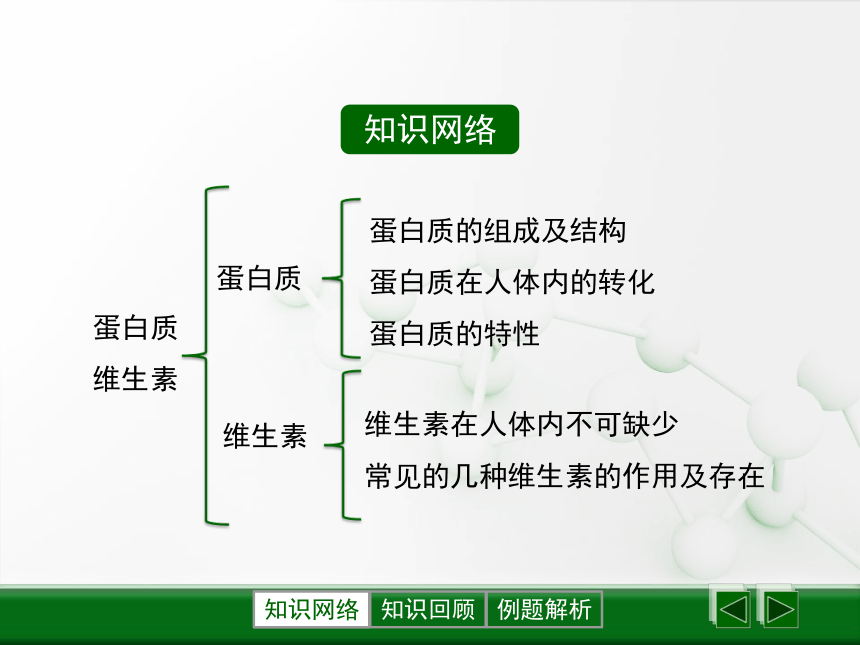 知识网络

蛋白质
维生素

蛋白质

蛋白质的组成及结构
蛋白质在人体内的转化
蛋白质的特性

维生素

维生素在人体内不可缺少
常见的几种维生素的作用及存在

知识网络 知识回顾 例题解析